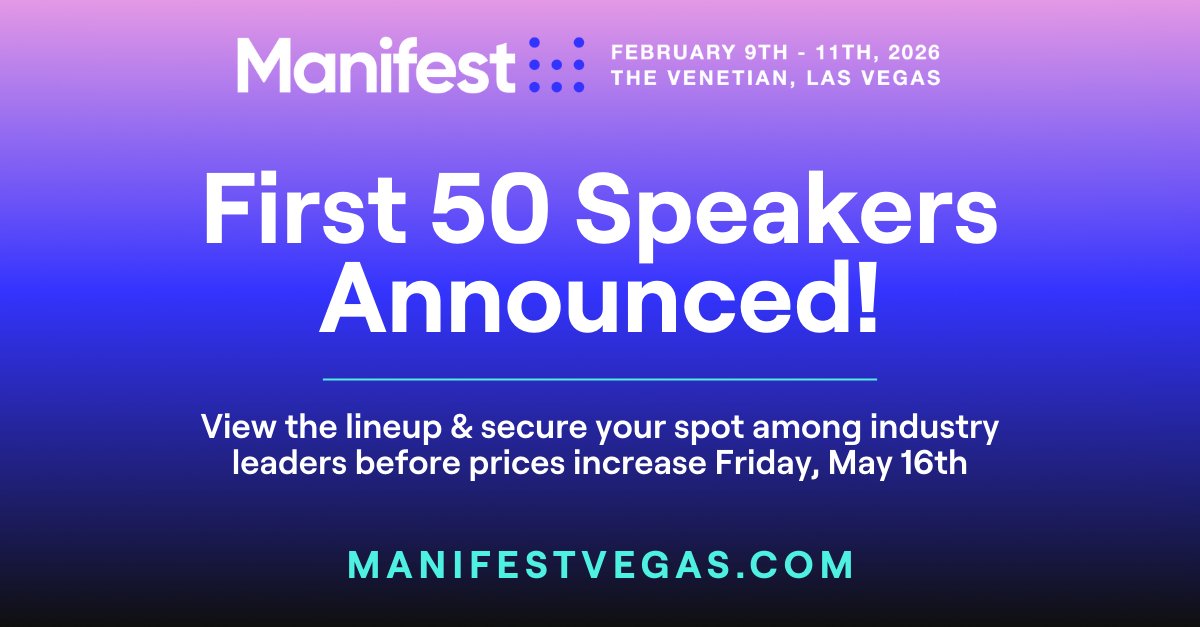 Manifest

FEBRUARY 9TH - 11TH, 2026
THE VENETIAN, LAS VEGAS

First 50 Speakers Announced!

View the lineup & secure your spot among industry leaders before prices increase Friday, May 16th

MANIFESTVEGAS.COM